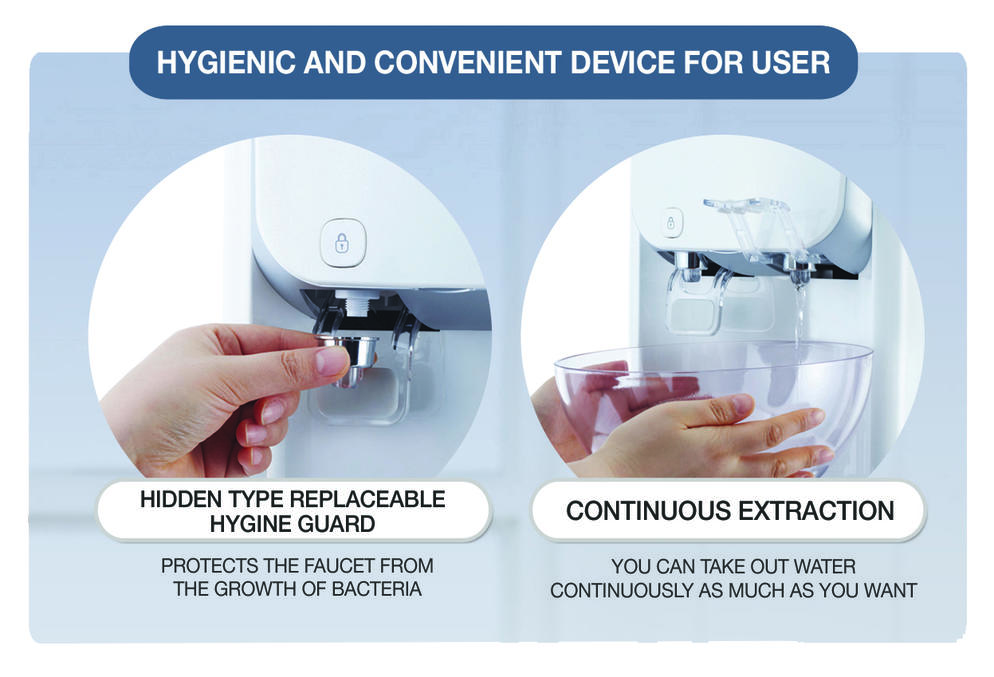 HYGIENIC AND CONVENIENT DEVICE FOR USER

HIDDEN TYPE REPLACEABLE HYGINE GUARD

PROTECTS THE FAUCET FROM THE GROWTH OF BACTERIA

CONTINUOUS EXTRACTION

YOU CAN TAKE OUT WATER CONTINUOUSLY AS MUCH AS YOU WANT